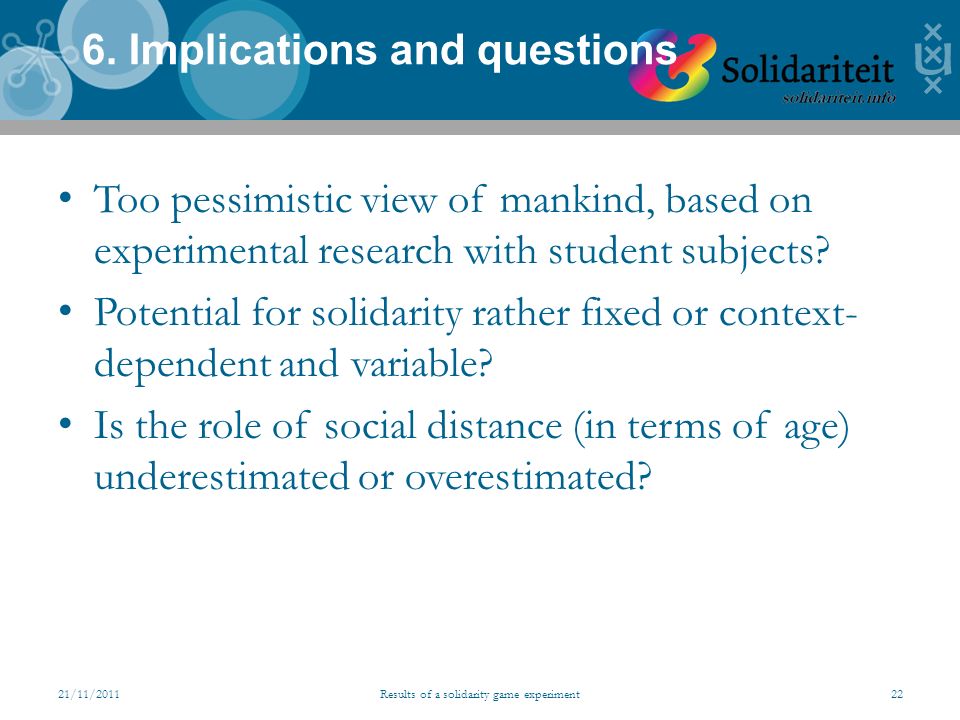 6. Implications and questions

Solidariteit
solidariteit.info

• Too pessimistic view of mankind, based on experimental research with student subjects?

• Potential for solidarity rather fixed or context-dependent and variable?

• Is the role of social distance (in terms of age) underestimated or overestimated?

21/11/2011 Results of a solidarity game experiment 22